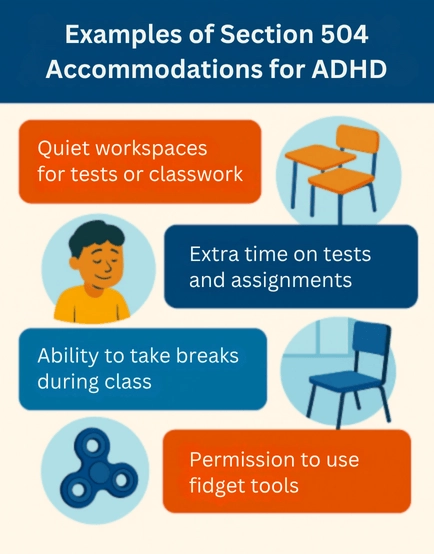 Examples of Section 504 Accommodations for ADHD

Quiet workspaces for tests or classwork

Extra time on tests and assignments

Ability to take breaks during class

Permission to use fidget tools